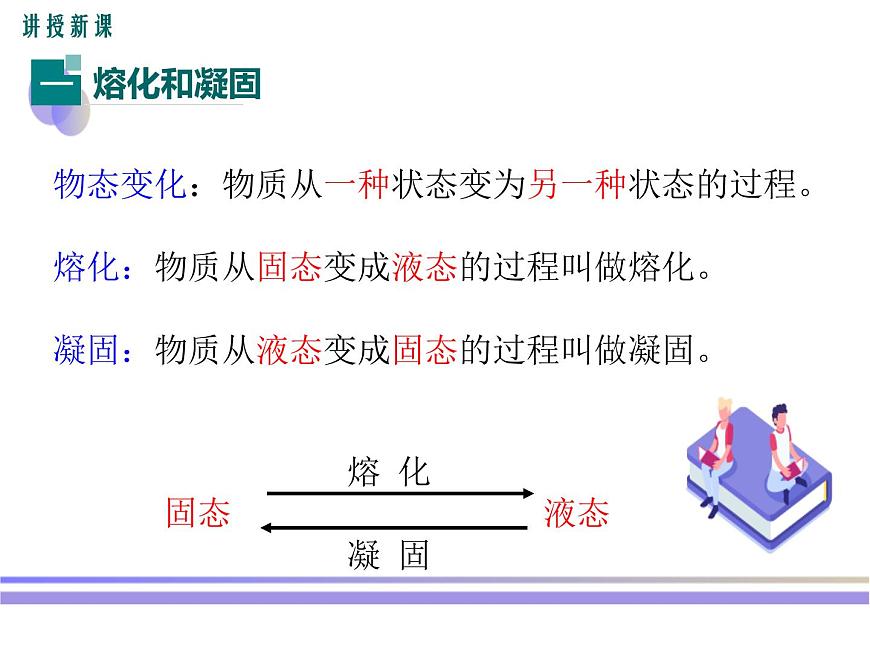 讲授新课

一 熔化和凝固

物态变化：物质从一种状态变为另一种状态的过程。

熔化：物质从固态变成液态的过程叫做熔化。

凝固：物质从液态变成固态的过程叫做凝固。

熔 化

固态 液态

凝 固